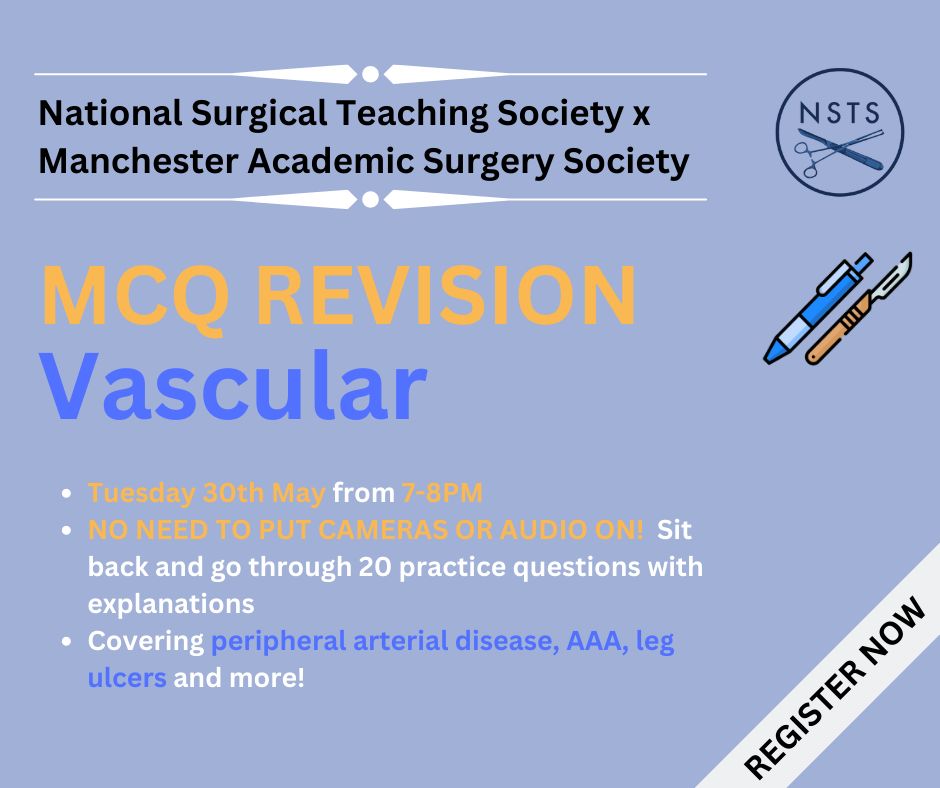 National Surgical Teaching Society x Manchester Academic Surgery Society

NSTS

MCQ REVISION
Vascular

- Tuesday 30th May from 7-8PM
- NO NEED TO PUT CAMERAS OR AUDIO ON! Sit back and go through 20 practice questions with explanations
- Covering peripheral arterial disease, AAA, leg ulcers and more!

REGISTER NOW